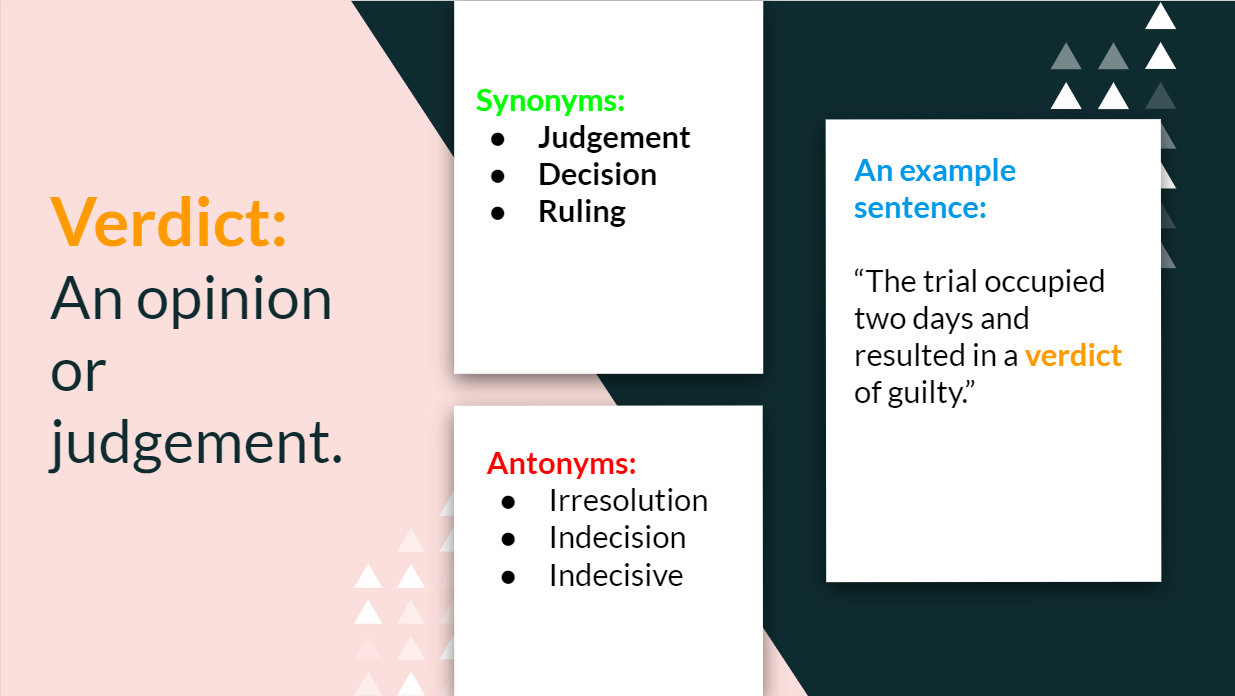 Verdict:
An opinion or judgement.

Synonyms:
- Judgement
- Decision
- Ruling

Antonyms:
- Irresolution
- Indecision
- Indecisive

An example sentence:

“The trial occupied two days and resulted in a verdict of guilty.”